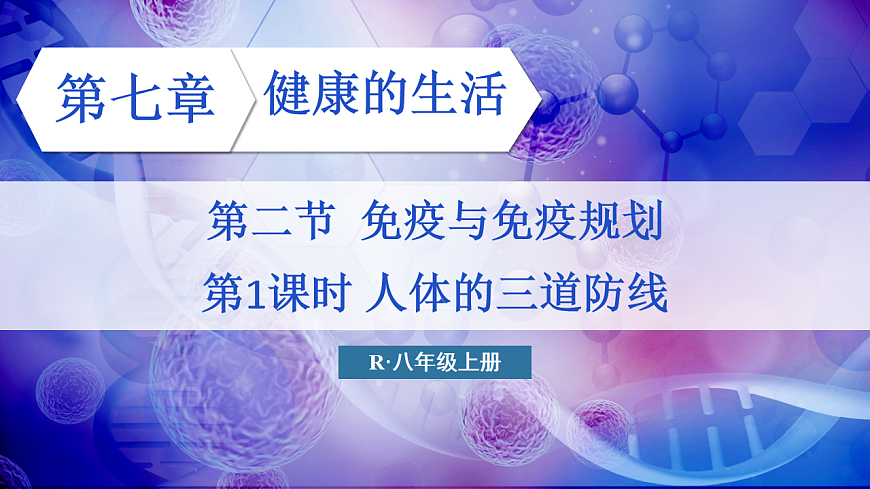 第七章 健康的生活

第二节 免疫与免疫规划

第1课时 人体的三道防线

R·八年级上册